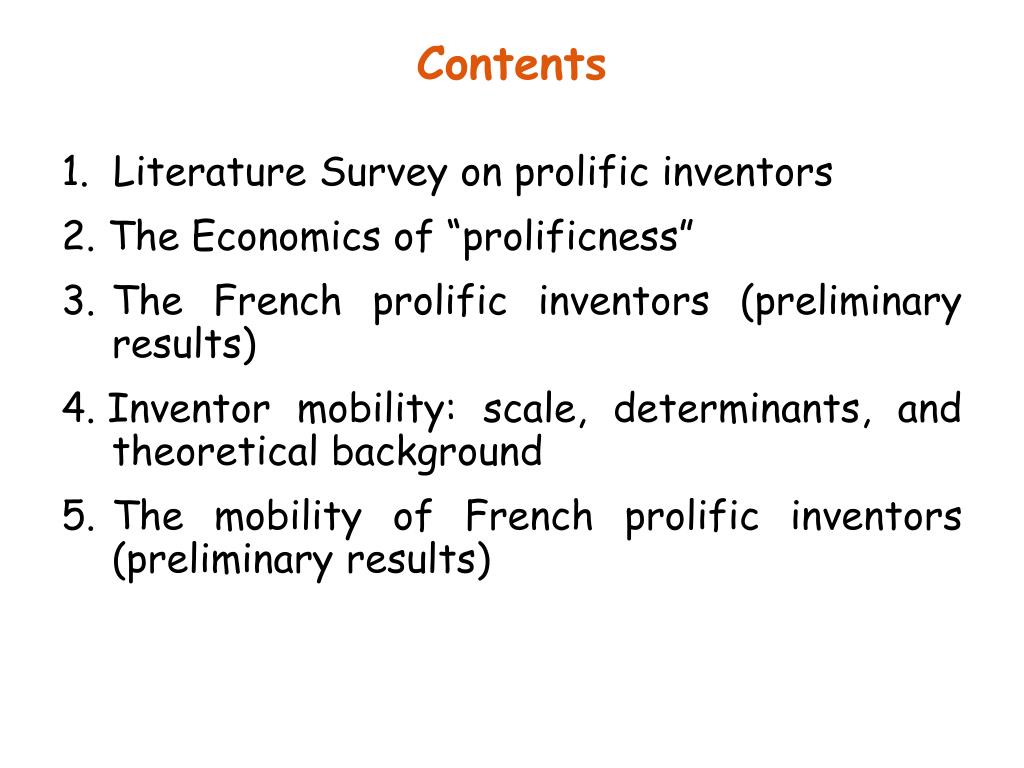 Contents

1. Literature Survey on prolific inventors
2. The Economics of “prolificness”
3. The French prolific inventors (preliminary results)
4. Inventor mobility: scale, determinants, and theoretical background
5. The mobility of French prolific inventors (preliminary results)